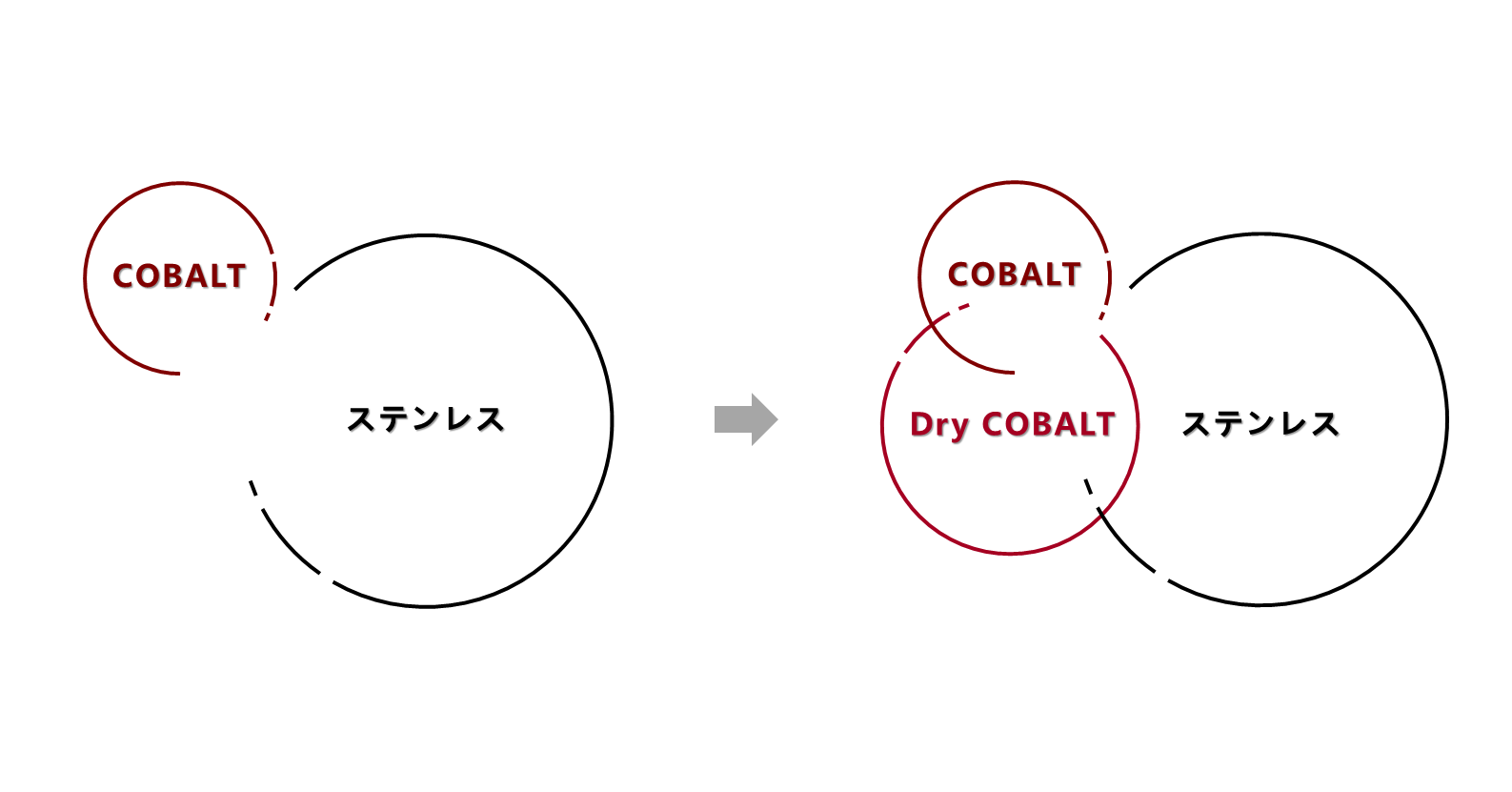 COBALT

ステンレス

COBALT

Dry COBALT

ステンレス